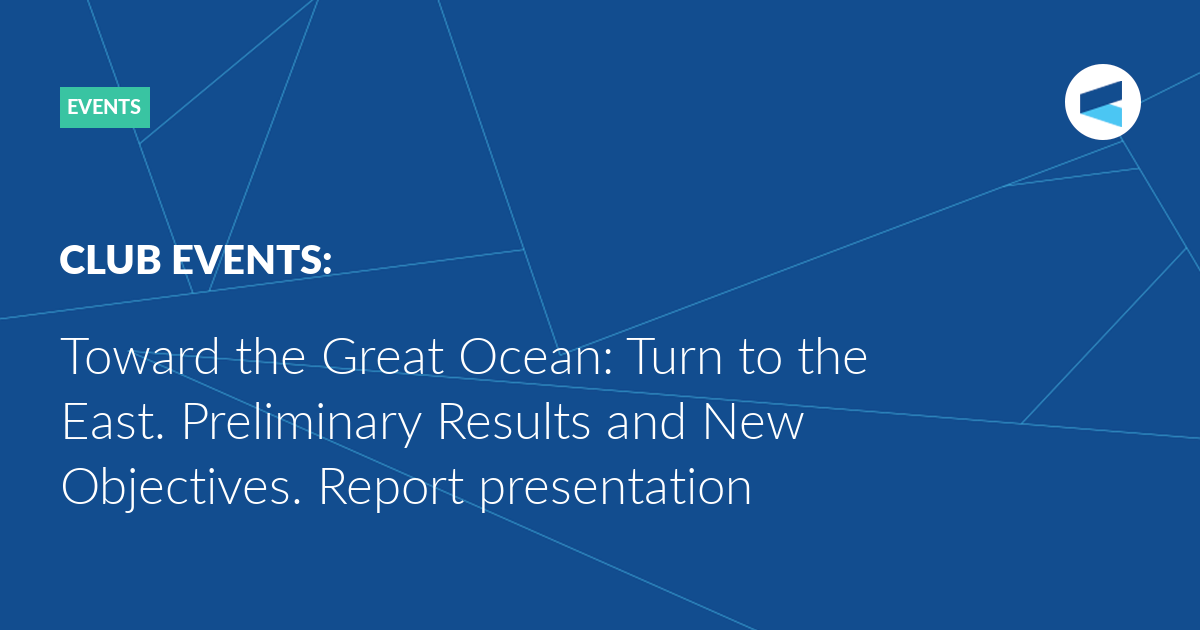 EVENTS

CLUB EVENTS:

Toward the Great Ocean: Turn to the East. Preliminary Results and New Objectives. Report presentation